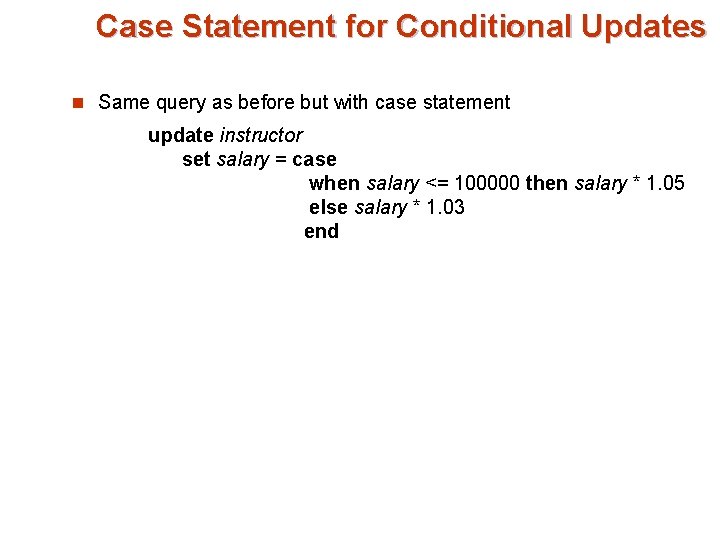 Case Statement for Conditional Updates

Same query as before but with case statement

update instructor
set salary = case
when salary <= 100000 then salary * 1.05
else salary * 1.03
end